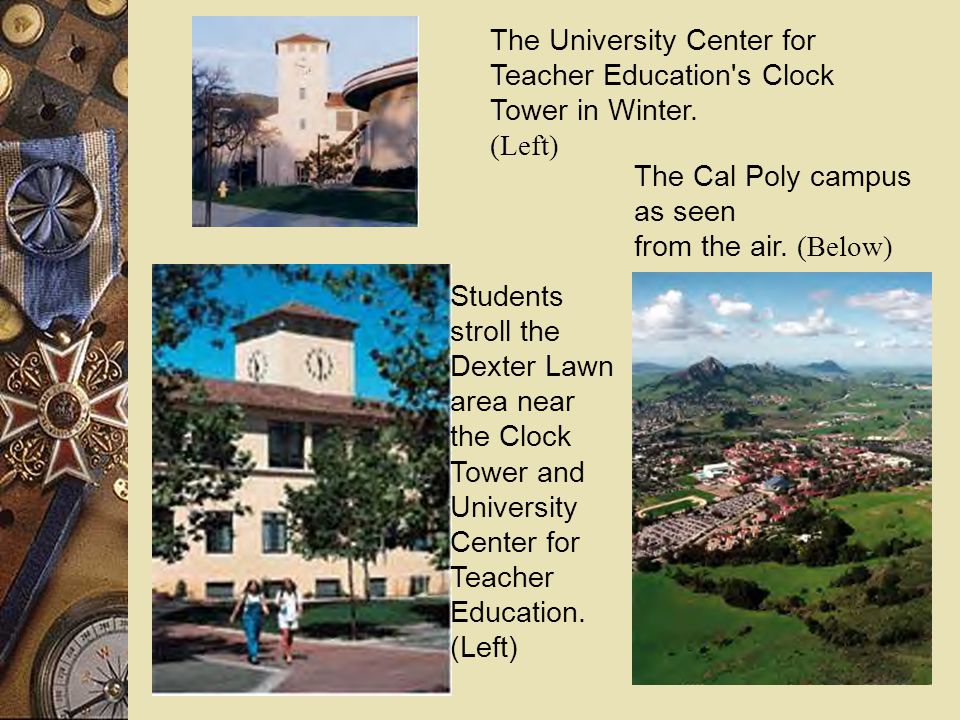 The University Center for Teacher Education's Clock Tower in Winter. (Left)

The Cal Poly campus as seen from the air. (Below)

Students stroll the Dexter Lawn area near the Clock Tower and University Center for Teacher Education. (Left)